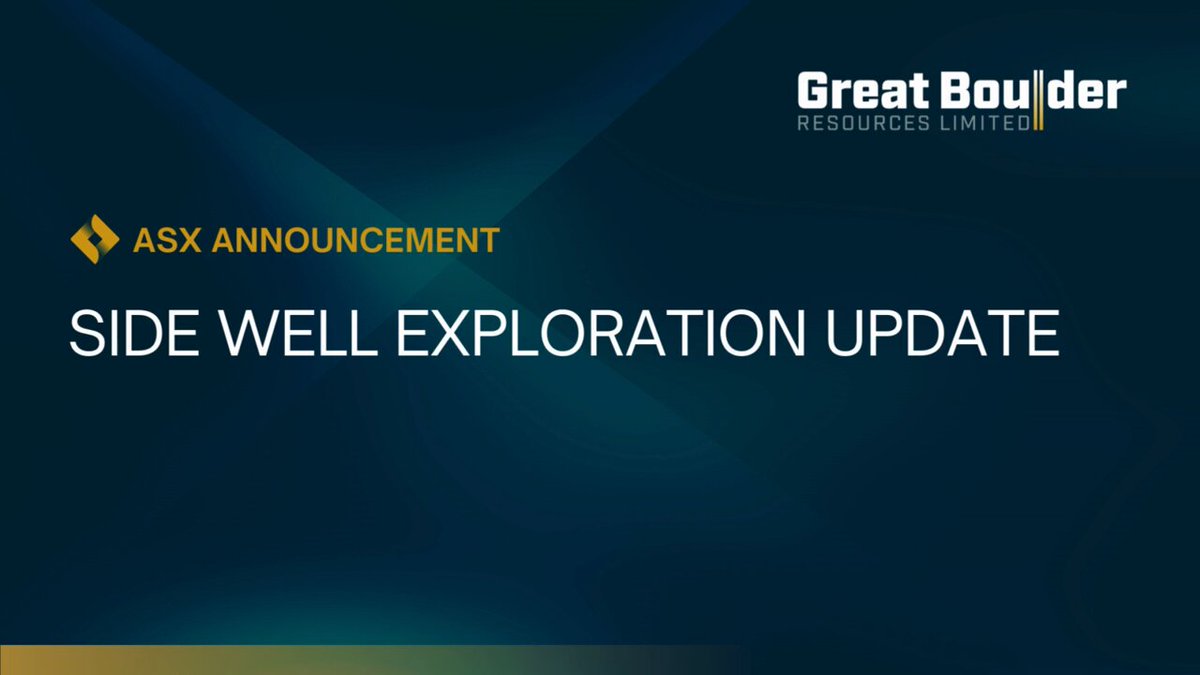 Great Boulder
RESOURCES LIMITED

ASX ANNOUNCEMENT

SIDE WELL EXPLORATION UPDATE